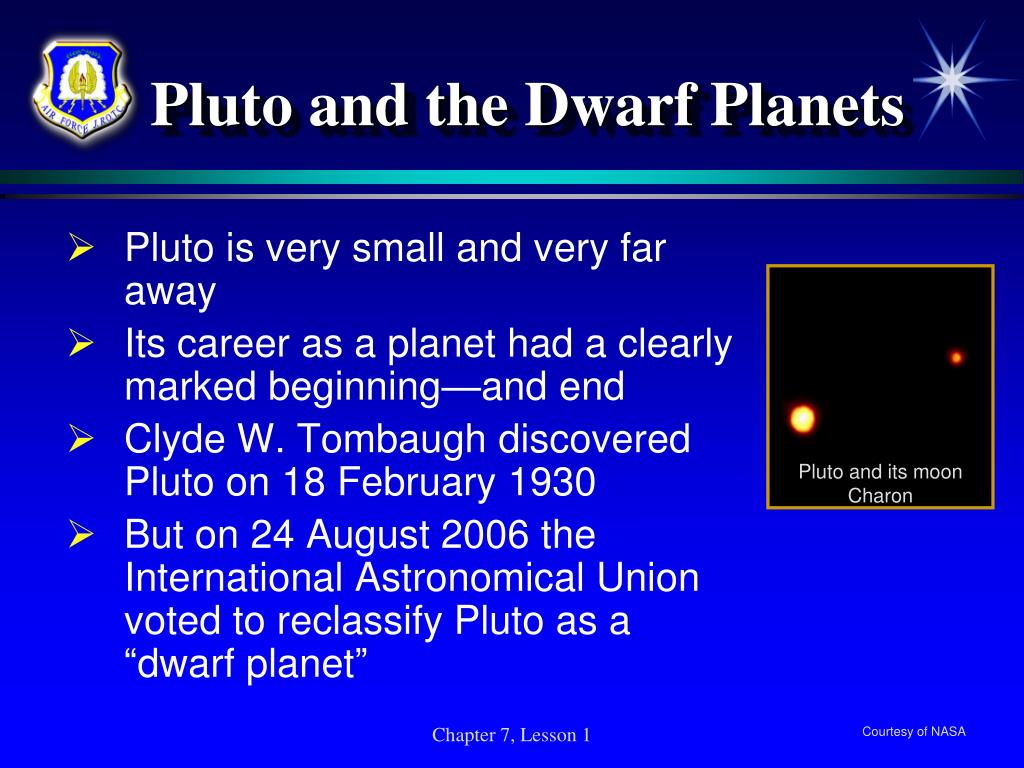 AIR FORCE JROTC

Pluto and the Dwarf Planets

➢ Pluto is very small and very far away
➢ Its career as a planet had a clearly marked beginning—and end
➢ Clyde W. Tombaugh discovered Pluto on 18 February 1930
➢ But on 24 August 2006 the International Astronomical Union voted to reclassify Pluto as a “dwarf planet”

Pluto and its moon Charon

Chapter 7, Lesson 1

Courtesy of NASA